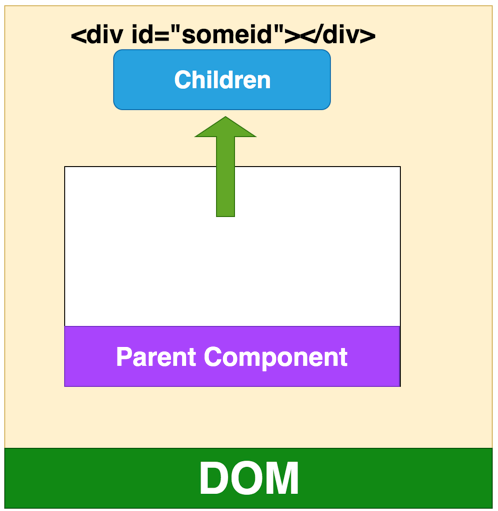 <div id="someid"></div>

Children

Parent Component

DOM